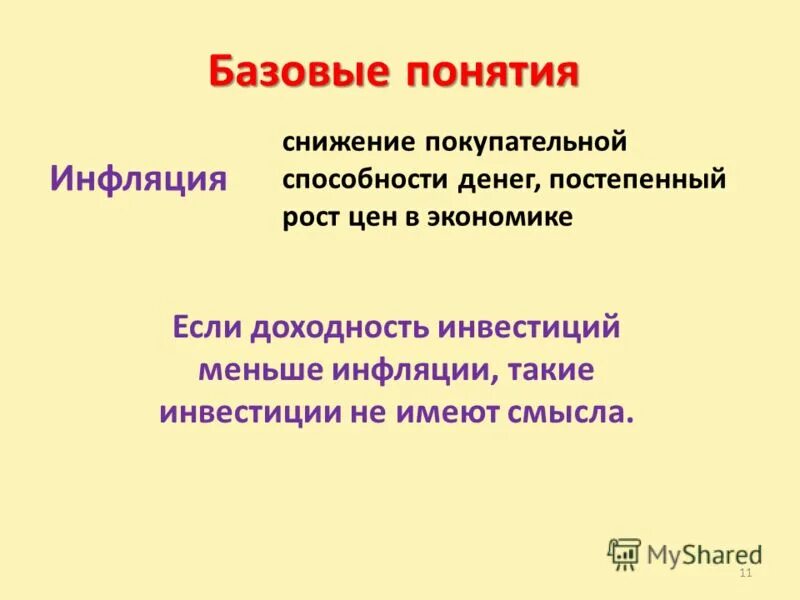 Базовые понятия

Инфляция

снижение покупательной способности денег, постепенный рост цен в экономике

Если доходность инвестиций меньше инфляции, такие инвестиции не имеют смысла.

MyShared

11